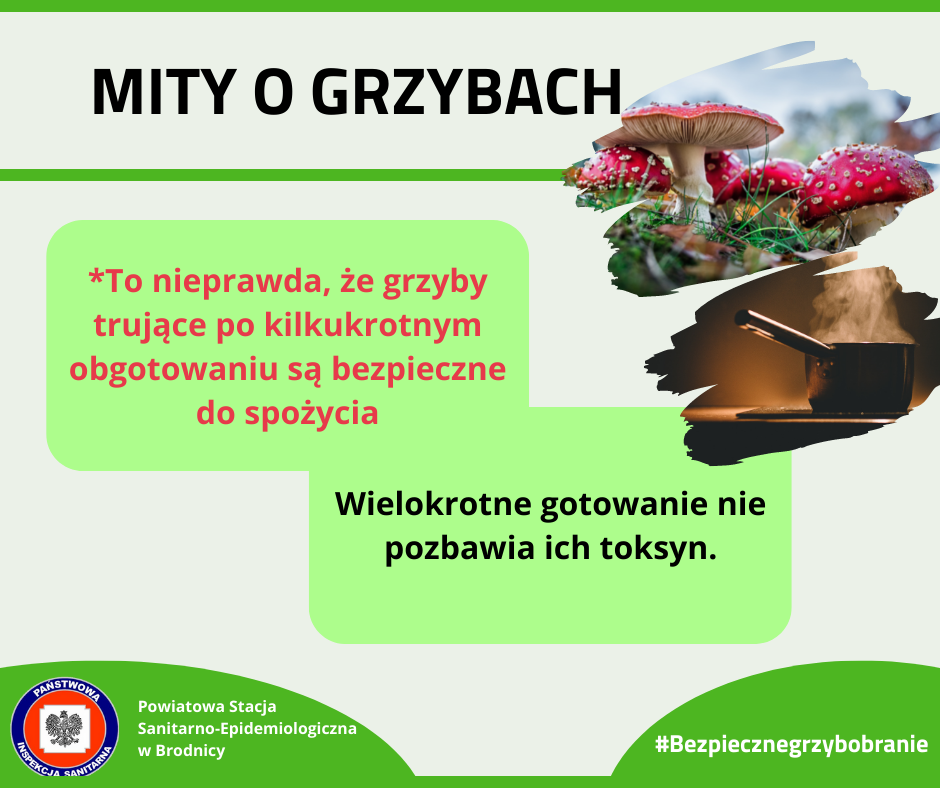 MITY O GRZYBACH

*To nieprawda, że grzyby trujące po kilkukrotnym obgotowaniu są bezpieczne do spożycia

Wielokrotne gotowanie nie pozbawia ich toksyn.

PAŃSTWOWA INSPEKCJA SANITARNA

Powiatowa Stacja Sanitarno-Epidemiologiczna w Brodnicy

#Bezpiecznegrzybobranie